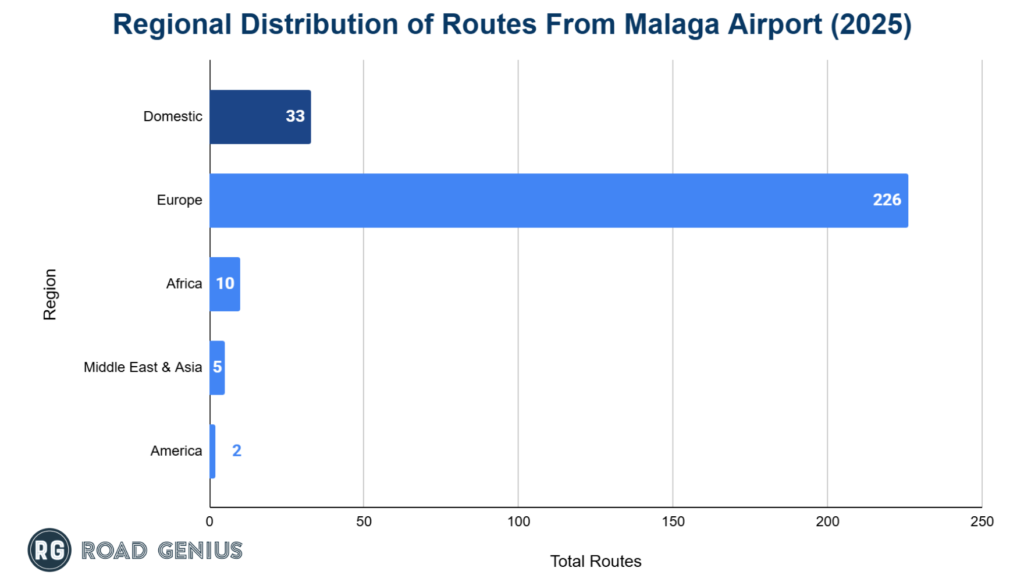 Regional Distribution of Routes From Malaga Airport (2025)

Region

Domestic 33

Europe 226

Africa 10

Middle East & Asia 5

America 2

0 50 100 150 200 250

Total Routes

RG ROAD GENIUS